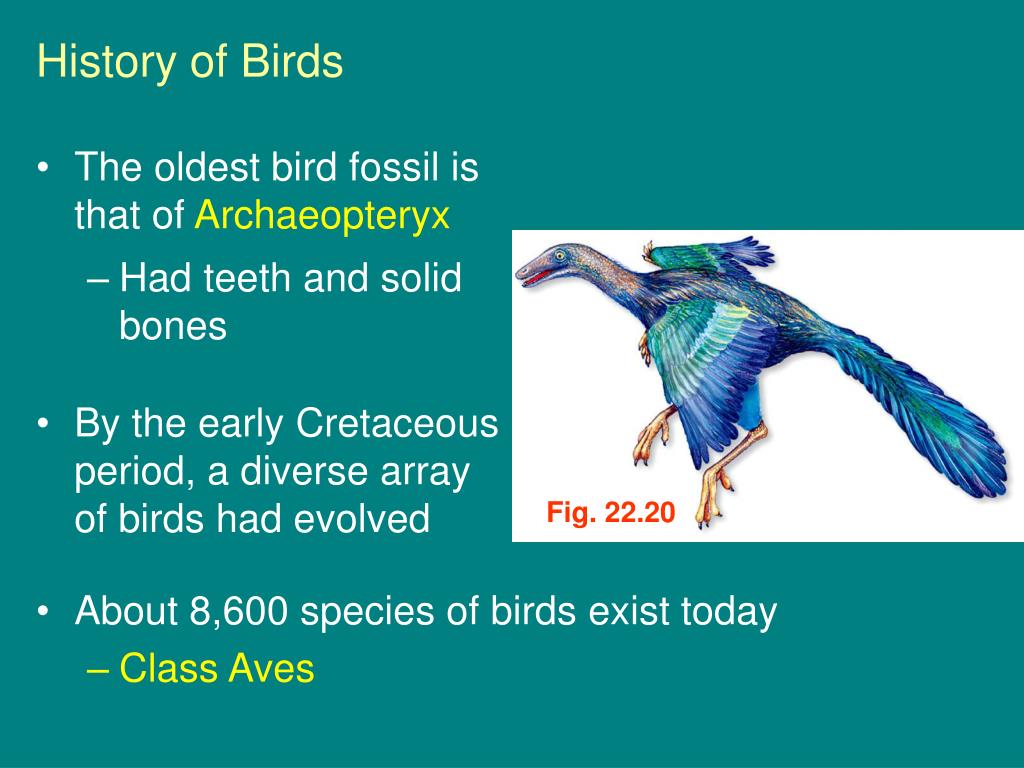 History of Birds

• The oldest bird fossil is that of Archaeopteryx
– Had teeth and solid bones

• By the early Cretaceous period, a diverse array of birds had evolved

Fig. 22.20

• About 8,600 species of birds exist today
– Class Aves